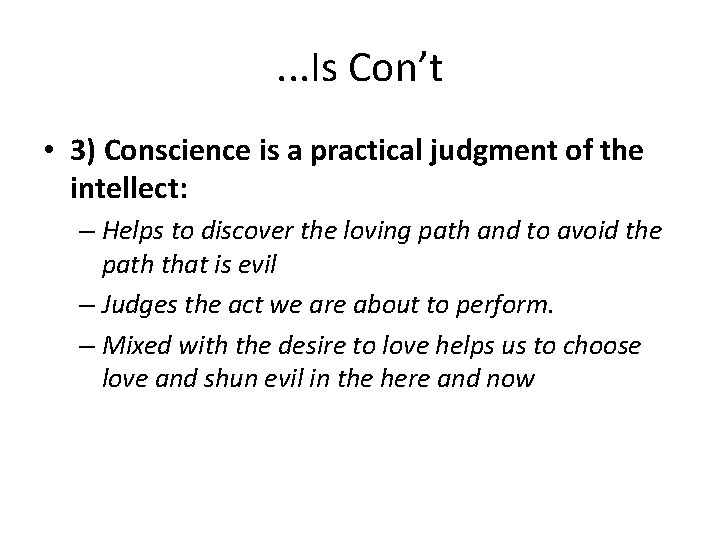 ...Is Con’t

• 3) Conscience is a practical judgment of the intellect:

– Helps to discover the loving path and to avoid the path that is evil

– Judges the act we are about to perform.

– Mixed with the desire to love helps us to choose love and shun evil in the here and now